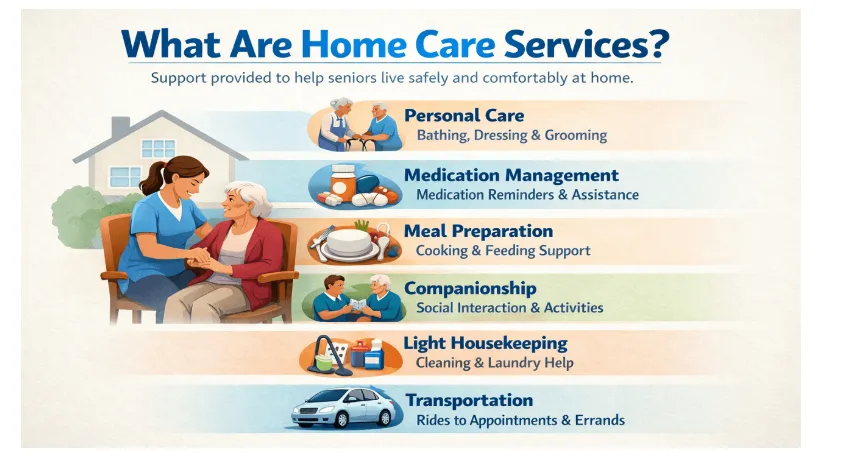 What Are Home Care Services?

Support provided to help seniors live safely and comfortably at home.

Personal Care
Bathing, Dressing & Grooming

Medication Management
Medication Reminders & Assistance

Meal Preparation
Cooking & Feeding Support

Companionship
Social Interaction & Activities

Light Housekeeping
Cleaning & Laundry Help

Transportation
Rides to Appointments & Errands